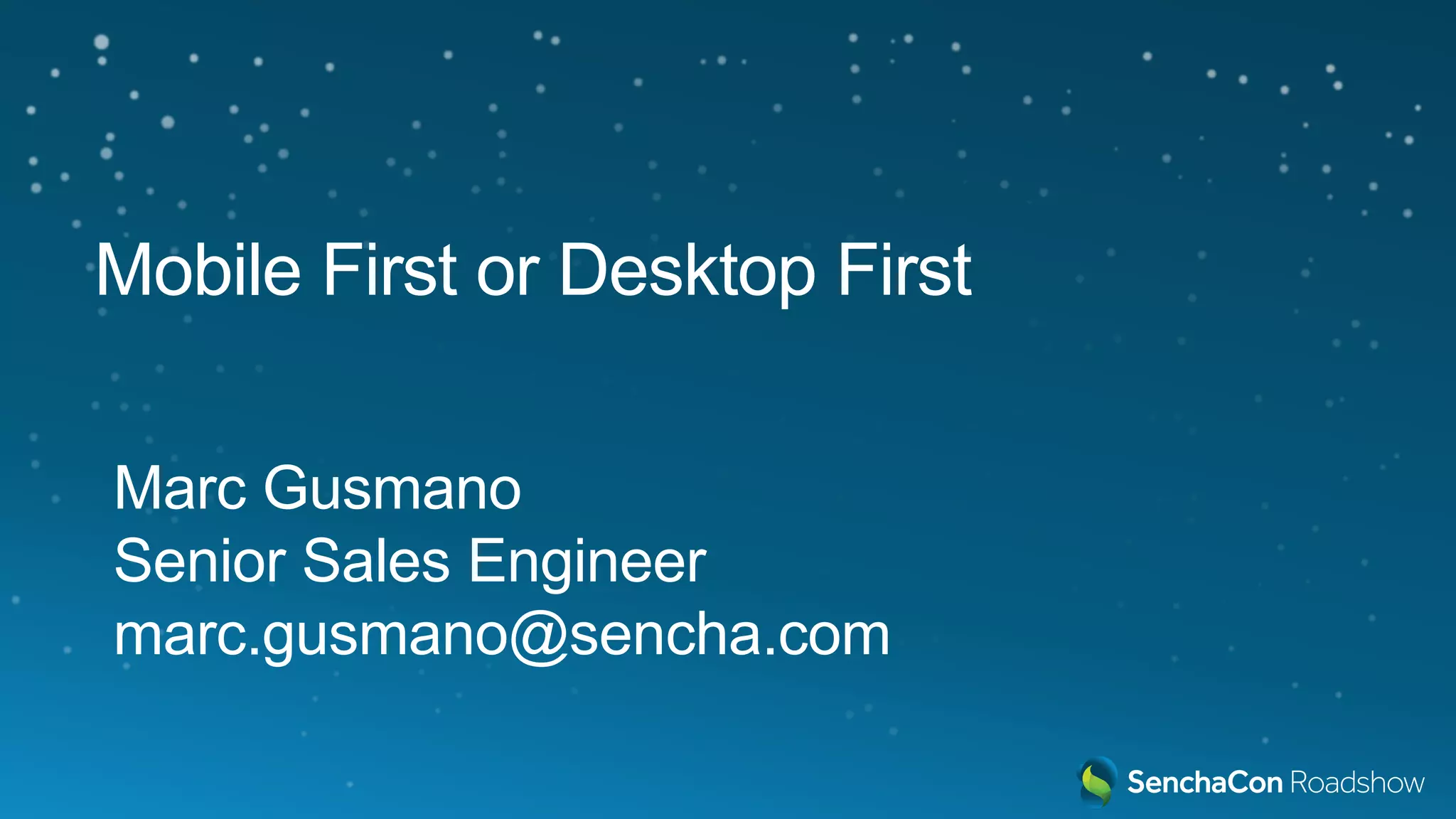 Mobile First or Desktop First

Marc Gusmano
Senior Sales Engineer
marc.gusmano@sencha.com

SenchaCon Roadshow